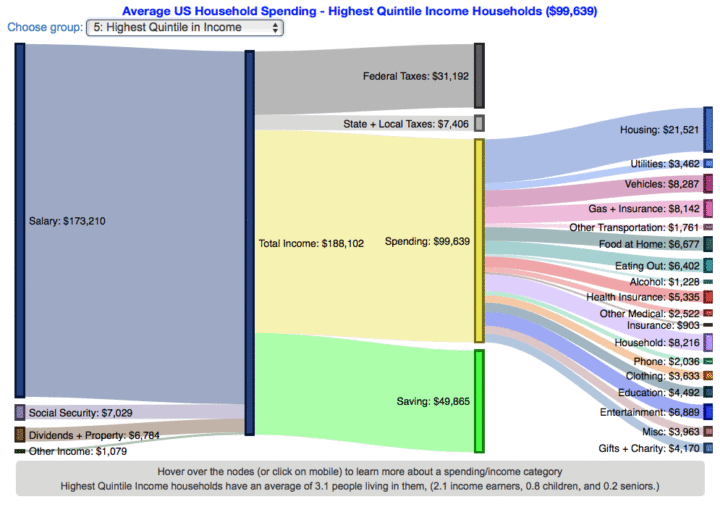 Average US Household Spending - Highest Quintile Income Households ($99,639)

Choose group: 5: Highest Quintile in Income

Salary: $173,210

Social Security: $7,029

Dividends + Property: $6,784

Other Income: $1,079

Total Income: $188,102

Federal Taxes: $31,192

State + Local Taxes: $7,406

Spending: $99,639

Saving: $49,865

Housing: $21,521

Utilities: $3,462

Vehicles: $8,287

Gas + Insurance: $8,142

Other Transportation: $1,761

Food at Home: $6,677

Eating Out: $6,402

Alcohol: $1,228

Health Insurance: $5,335

Other Medical: $2,522

Insurance: $903

Household: $8,216

Phone: $2,036

Clothing: $3,633

Education: $4,492

Entertainment: $6,889

Misc: $3,963

Gifts + Charity: $4,170

Hover over the nodes (or click on mobile) to learn more about a spending/income category
Highest Quintile Income households have an average of 3.1 people living in them, (2.1 income earners, 0.8 children, and 0.2 seniors.)